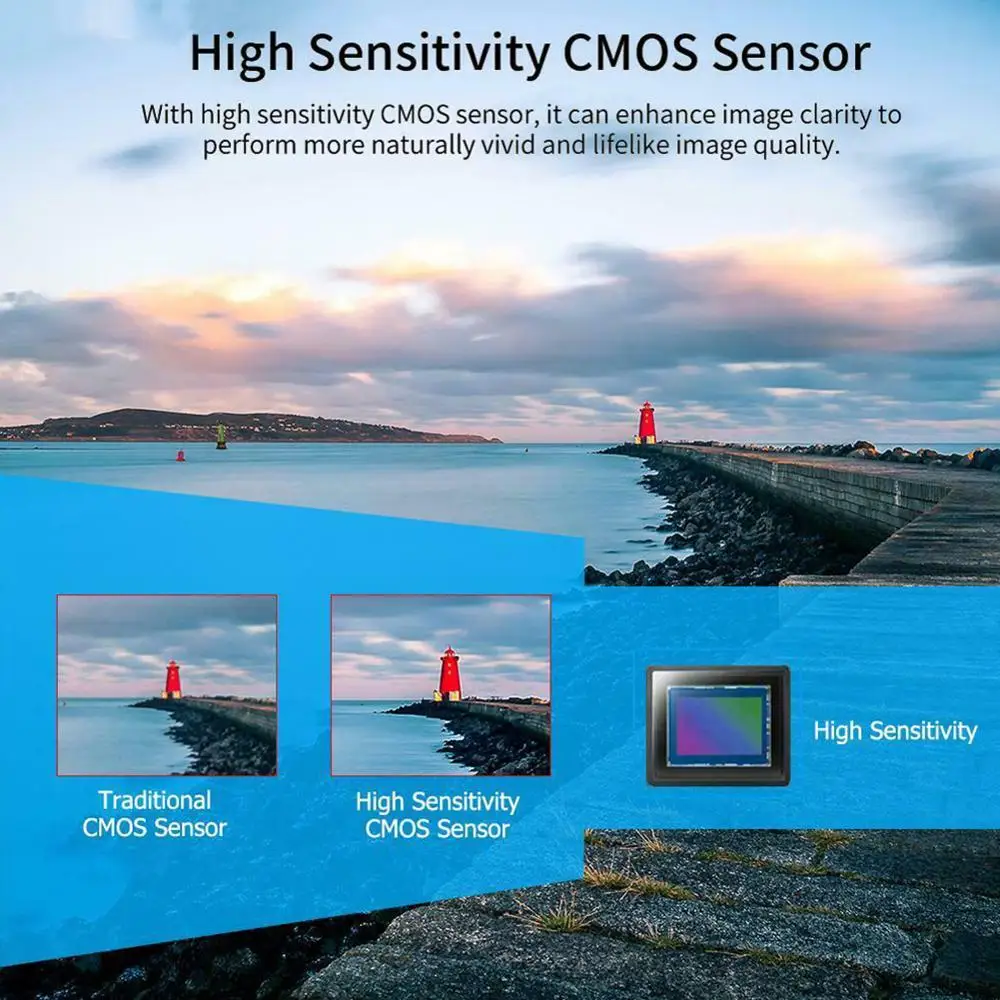 High Sensitivity CMOS Sensor

With high sensitivity CMOS sensor, it can enhance image clarity to perform more naturally vivid and lifelike image quality.

Traditional CMOS Sensor

High Sensitivity CMOS Sensor

High Sensitivity